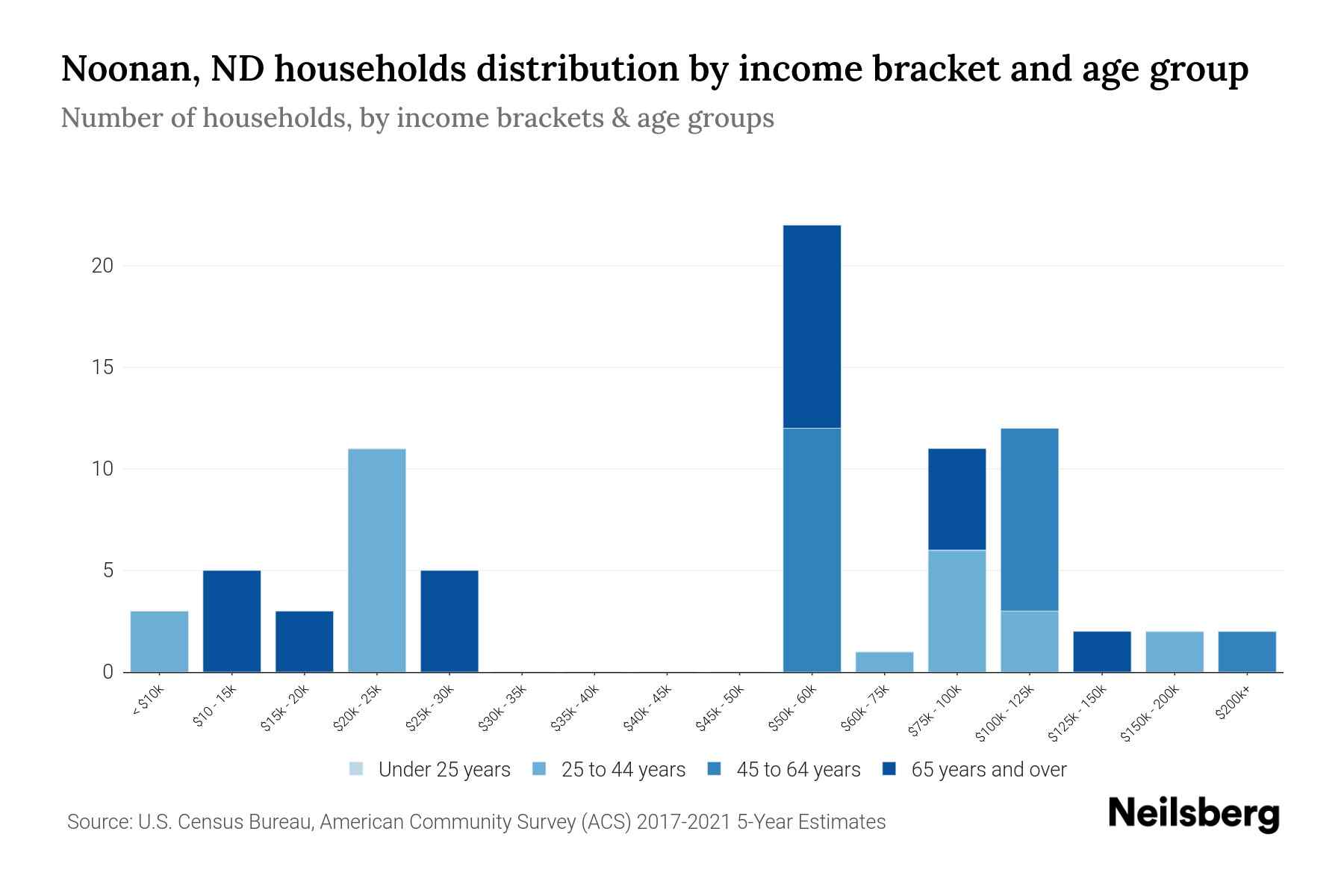 Noonan, ND households distribution by income bracket and age group

Number of households, by income brackets & age groups

20
15
10
5
0

< $10k
$10 - 15k
$15k - 20k
$20k - 25k
$25k - 30k
$30k - 35k
$35k - 40k
$40k - 45k
$45k - 50k
$50k - 60k
$60k - 75k
$75k - 100k
$100k - 125k
$125k - 150k
$150k - 200k
$200k+

Under 25 years 25 to 44 years 45 to 64 years 65 years and over

Source: U.S. Census Bureau, American Community Survey (ACS) 2017-2021 5-Year Estimates

Neilsberg